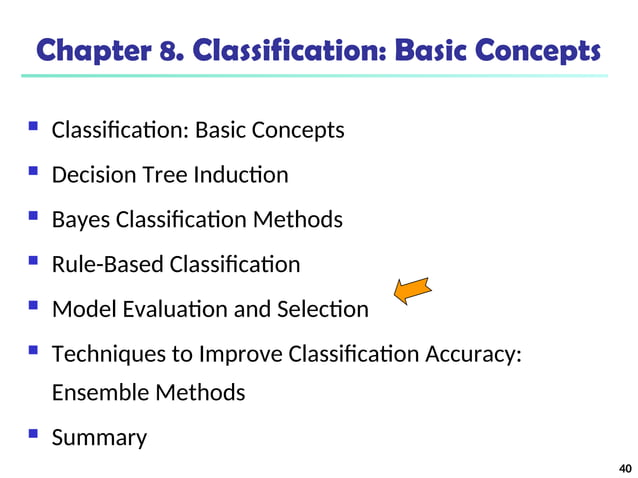 Chapter 8. Classification: Basic Concepts

- Classification: Basic Concepts
- Decision Tree Induction
- Bayes Classification Methods
- Rule-Based Classification
- Model Evaluation and Selection
- Techniques to Improve Classification Accuracy: Ensemble Methods
- Summary

40